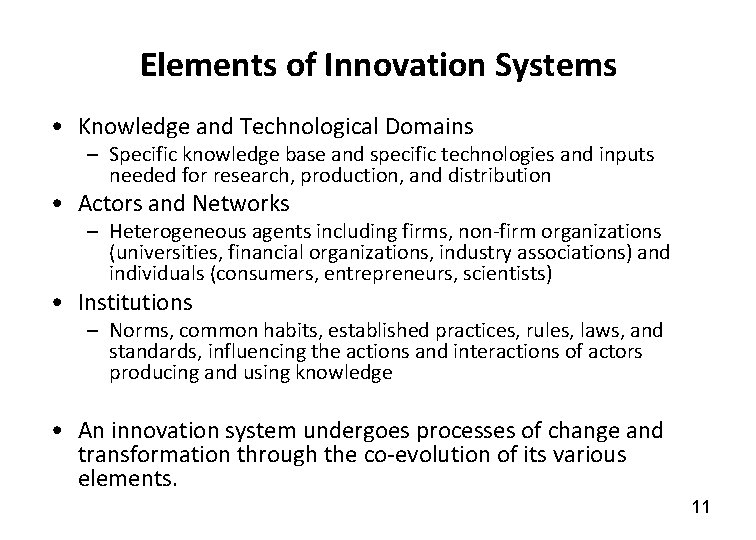 Elements of Innovation Systems

• Knowledge and Technological Domains
– Specific knowledge base and specific technologies and inputs needed for research, production, and distribution

• Actors and Networks
– Heterogeneous agents including firms, non-firm organizations (universities, financial organizations, industry associations) and individuals (consumers, entrepreneurs, scientists)

• Institutions
– Norms, common habits, established practices, rules, laws, and standards, influencing the actions and interactions of actors producing and using knowledge

• An innovation system undergoes processes of change and transformation through the co-evolution of its various elements.

11